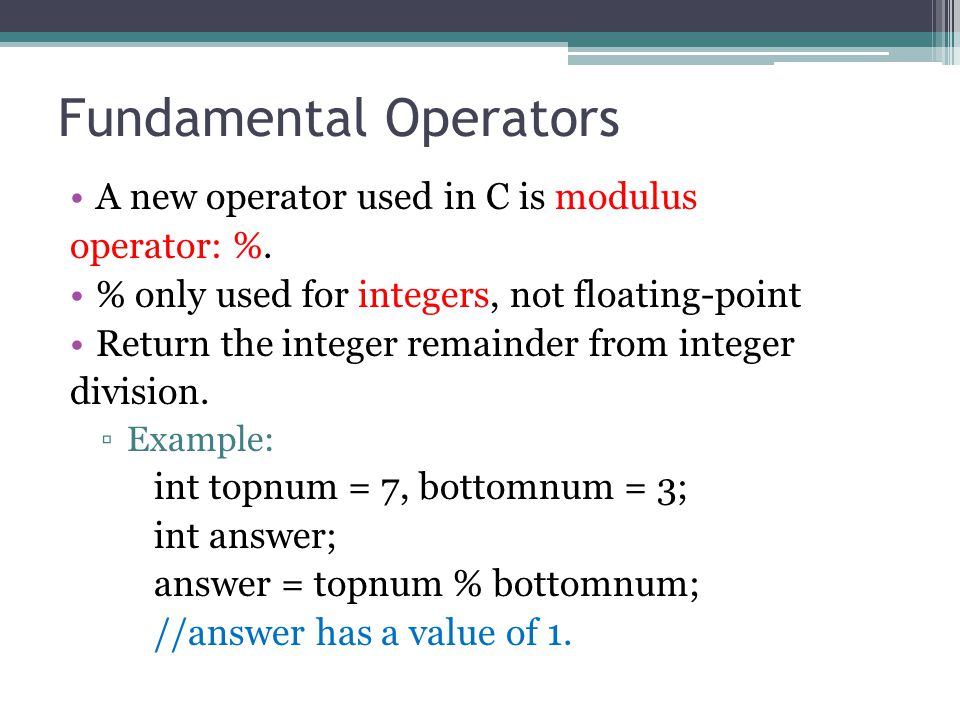 Fundamental Operators

• A new operator used in C is modulus operator: %.
• % only used for integers, not floating-point
• Return the integer remainder from integer division.

▫ Example:
int topnum = 7, bottomnum = 3;
int answer;
answer = topnum % bottomnum;
//answer has a value of 1.